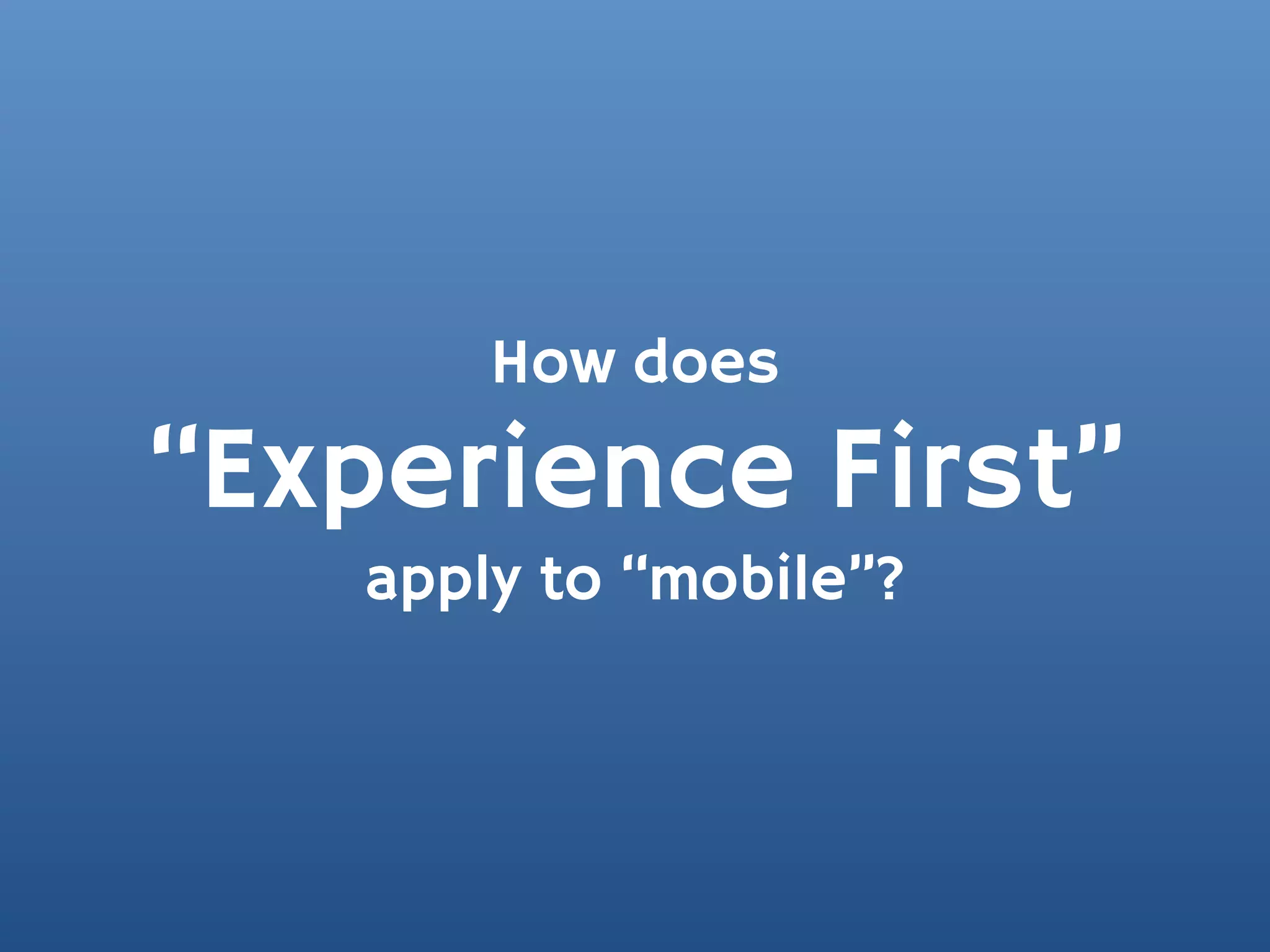 How does
“Experience First”
apply to “mobile”?